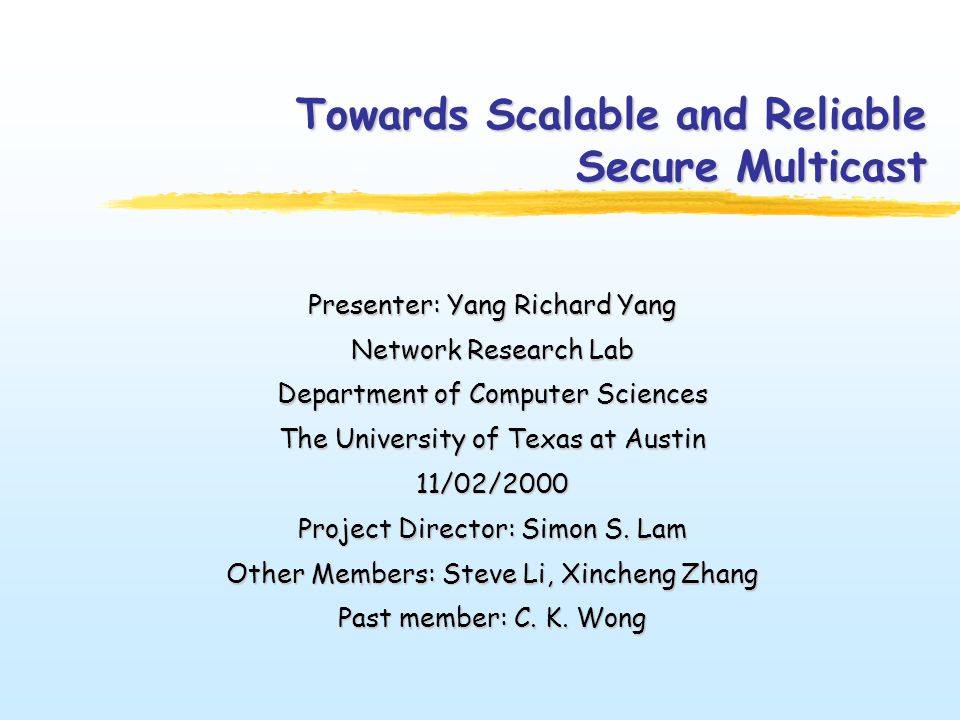 Towards Scalable and Reliable Secure Multicast

Presenter: Yang Richard Yang

Network Research Lab

Department of Computer Sciences

The University of Texas at Austin

11/02/2000

Project Director: Simon S. Lam

Other Members: Steve Li, Xincheng Zhang

Past member: C. K. Wong